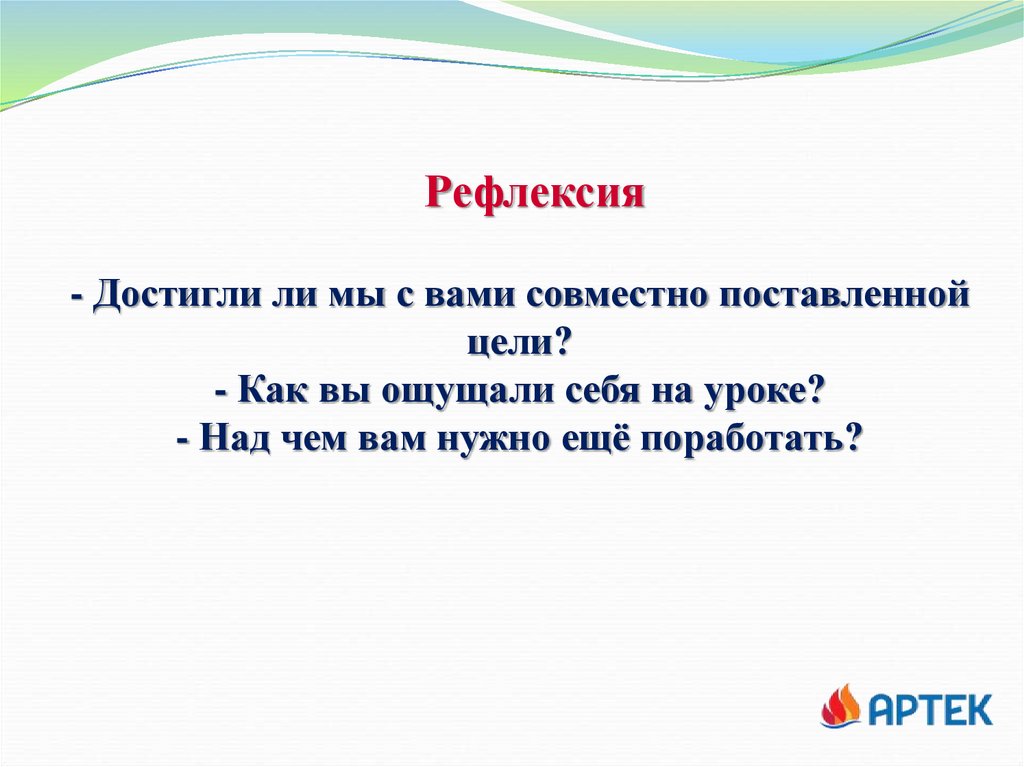 Рефлексия

- Достигли ли мы с вами совместно поставленной цели?
- Как вы ощущали себя на уроке?
- Над чем вам нужно ещё поработать?

АРТЕК